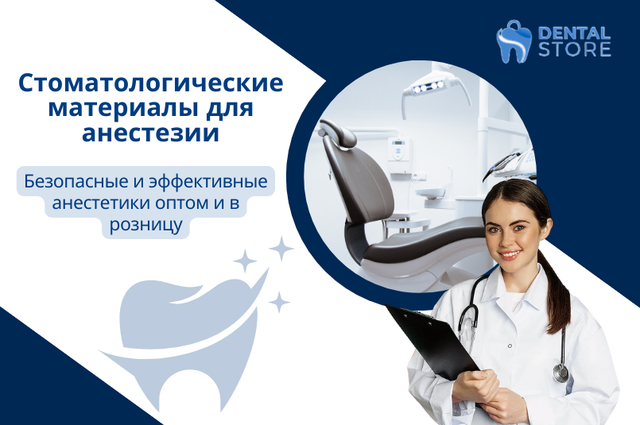 DENTAL STORE

Стоматологические материалы для анестезии

Безопасные и эффективные анестетики оптом и в розницу